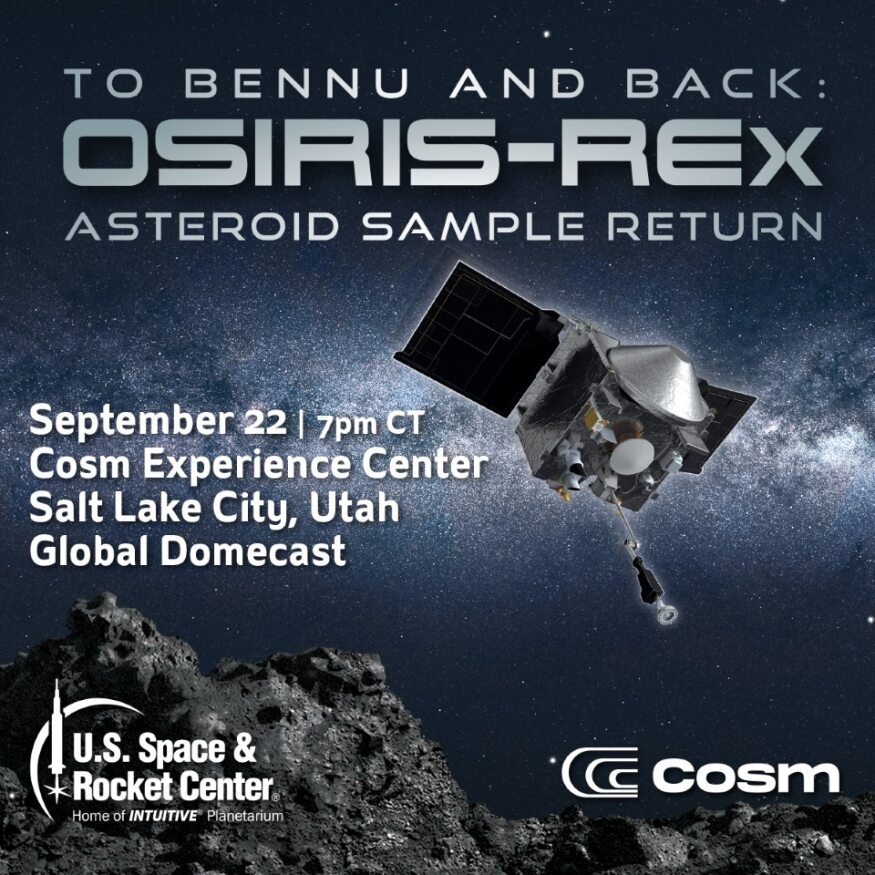 TO BENNU AND BACK:
OSIRIS-REX
ASTEROID SAMPLE RETURN

September 22 | 7pm CT
Cosm Experience Center
Salt Lake City, Utah
Global Domecast

U.S. Space & Rocket Center
Home of INTUITIVE® Planetarium

Cosm